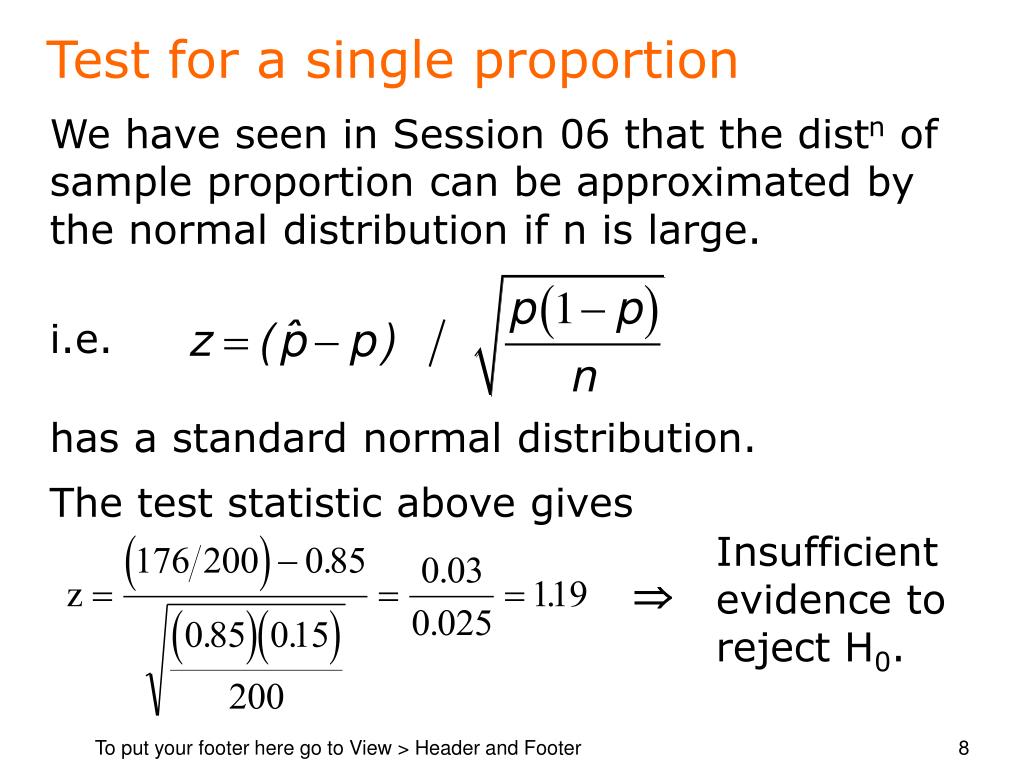 Test for a single proportion

We have seen in Session 06 that the dist$^n$ of sample proportion can be approximated by the normal distribution if n is large.

i.e. $z = (\hat{p} - p) \ / \ \sqrt{\frac{p(1-p)}{n}}$

has a standard normal distribution.

The test statistic above gives

$z = \frac{(176/200) - 0.85}{\sqrt{\frac{(0.85)(0.15)}{200}}} = \frac{0.03}{0.025} = 1.19$ $\Rightarrow$ Insufficient evidence to reject $H_0$.

To put your footer here go to View > Header and Footer

8